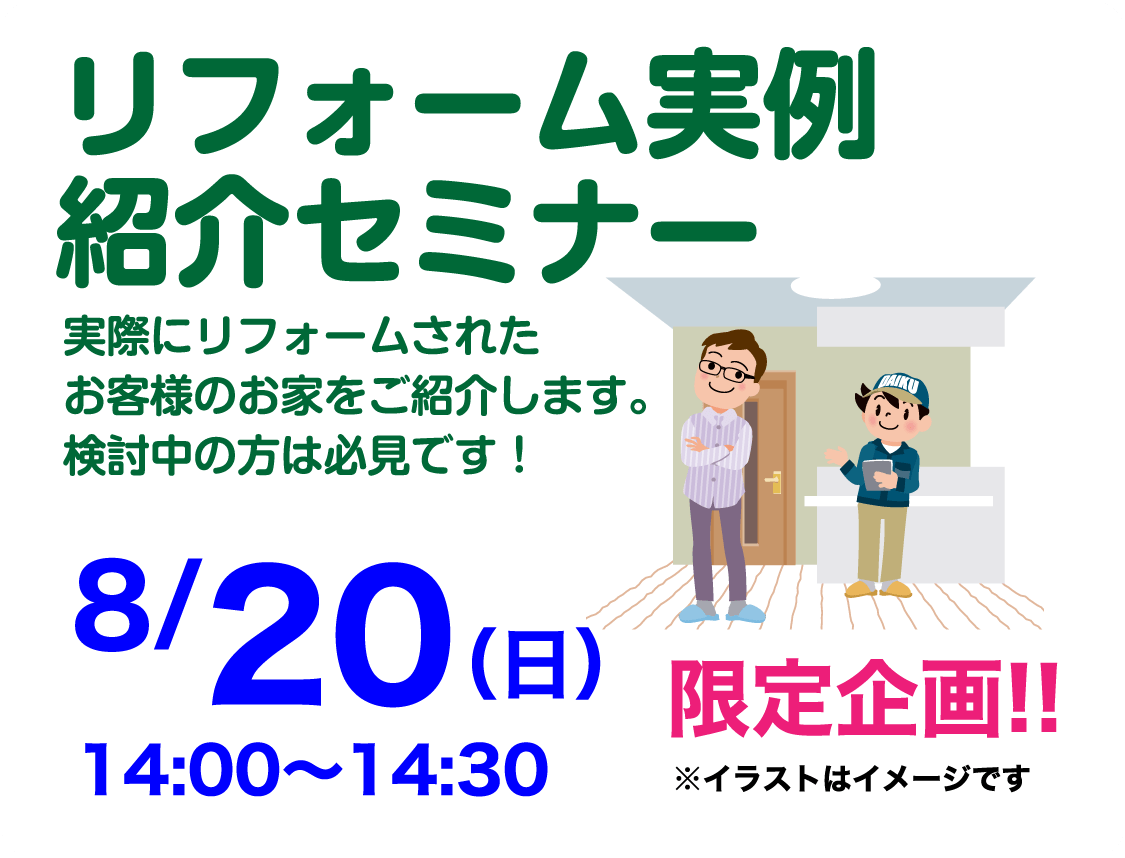 リフォーム実例
紹介セミナー

実際にリフォームされた
お客様のお家をご紹介します。
検討中の方は必見です！

DAIKU

8/20（日）
14:00〜14:30

限定企画!!

※イラストはイメージです